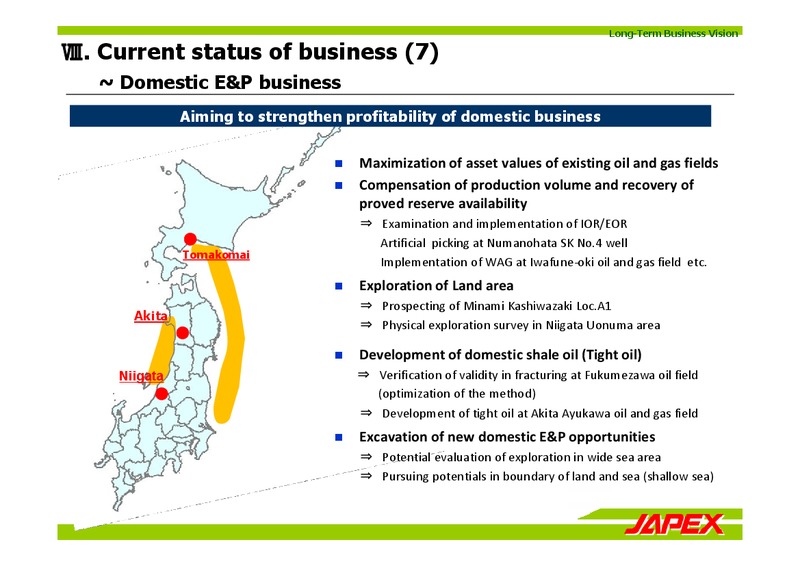 Long-Term Business Vision

Ⅷ. Current status of business (7)

~ Domestic E&P business

Aiming to strengthen profitability of domestic business

Tomakomai

Akita

Niigata

■ Maximization of asset values of existing oil and gas fields

■ Compensation of production volume and recovery of proved reserve availability

⇒ Examination and implementation of IOR/EOR
Artificial picking at Numanohata SK No.4 well
Implementation of WAG at Iwafune-oki oil and gas field etc.

■ Exploration of Land area

⇒ Prospecting of Minami Kashiwazaki Loc.A1

⇒ Physical exploration survey in Niigata Uonuma area

■ Development of domestic shale oil (Tight oil)

⇒ Verification of validity in fracturing at Fukumezawa oil field (optimization of the method)

⇒ Development of tight oil at Akita Ayukawa oil and gas field

■ Excavation of new domestic E&P opportunities

⇒ Potential evaluation of exploration in wide sea area

⇒ Pursuing potentials in boundary of land and sea (shallow sea)

JAPEX